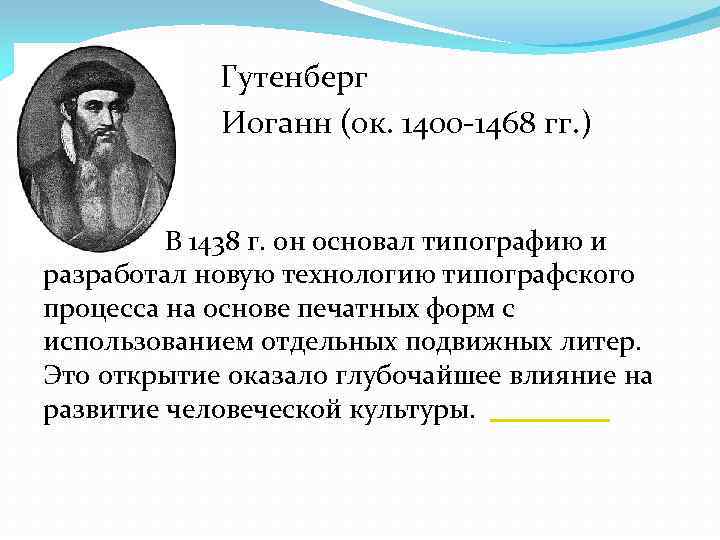 Гутенберг
Иоганн (ок. 1400-1468 гг.)

В 1438 г. он основал типографию и разработал новую технологию типографского процесса на основе печатных форм с использованием отдельных подвижных литер. Это открытие оказало глубочайшее влияние на развитие человеческой культуры.